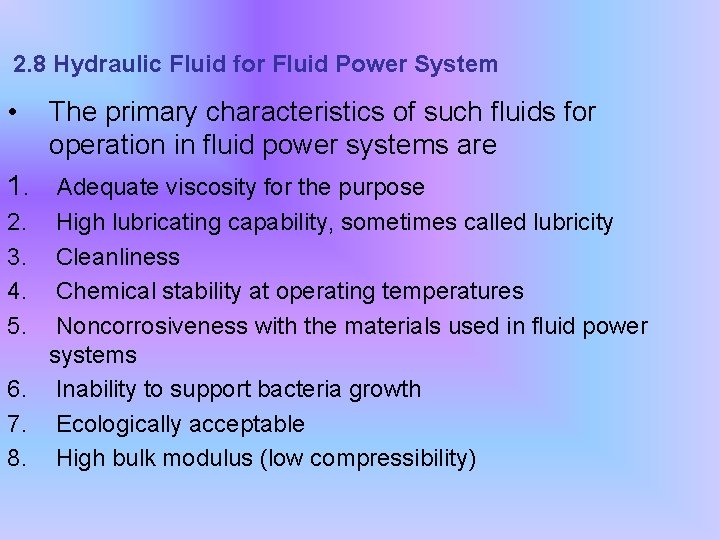 2.8 Hydraulic Fluid for Fluid Power System

• The primary characteristics of such fluids for operation in fluid power systems are

1. Adequate viscosity for the purpose
2. High lubricating capability, sometimes called lubricity
3. Cleanliness
4. Chemical stability at operating temperatures
5. Noncorrosiveness with the materials used in fluid power systems
6. Inability to support bacteria growth
7. Ecologically acceptable
8. High bulk modulus (low compressibility)